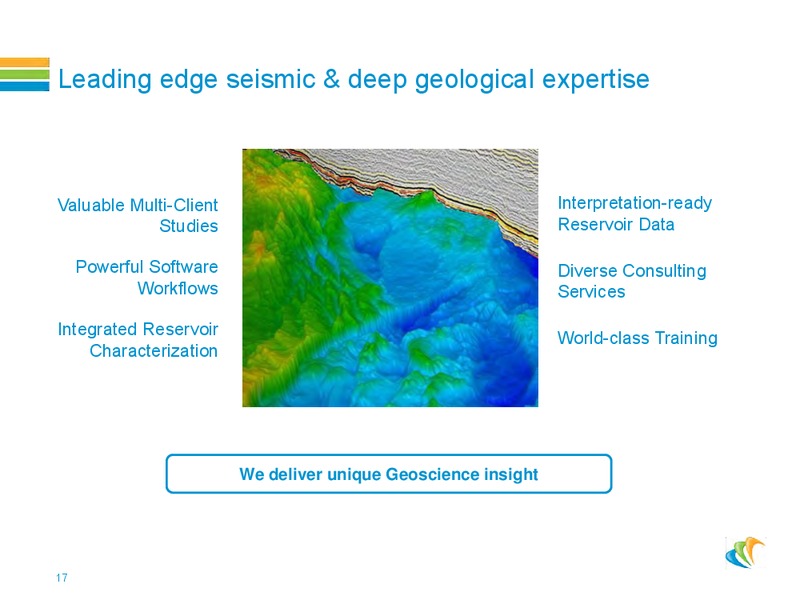 Leading edge seismic & deep geological expertise

Valuable Multi-Client Studies

Powerful Software Workflows

Integrated Reservoir Characterization

Interpretation-ready Reservoir Data

Diverse Consulting Services

World-class Training

We deliver unique Geoscience insight

17